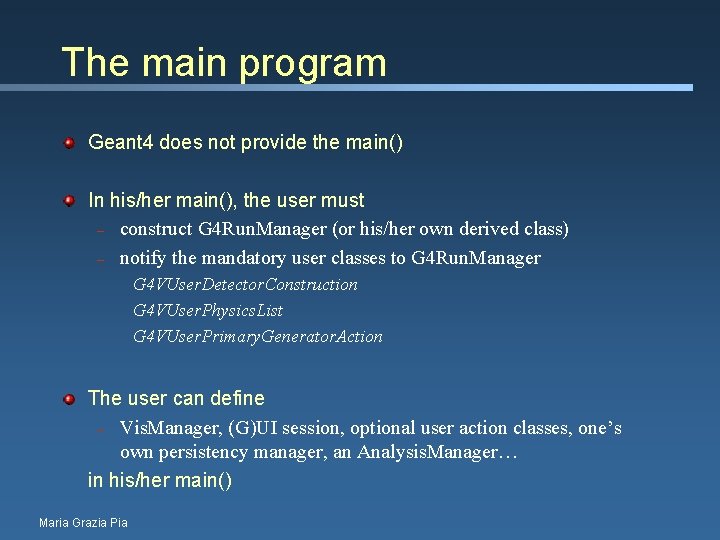 The main program

Geant4 does not provide the main()

In his/her main(), the user must
– construct G4RunManager (or his/her own derived class)
– notify the mandatory user classes to G4RunManager
G4VUserDetectorConstruction
G4VUserPhysicsList
G4VUserPrimaryGeneratorAction

The user can define
– VisManager, (G)UI session, optional user action classes, one's own persistency manager, an AnalysisManager…
in his/her main()

Maria Grazia Pia